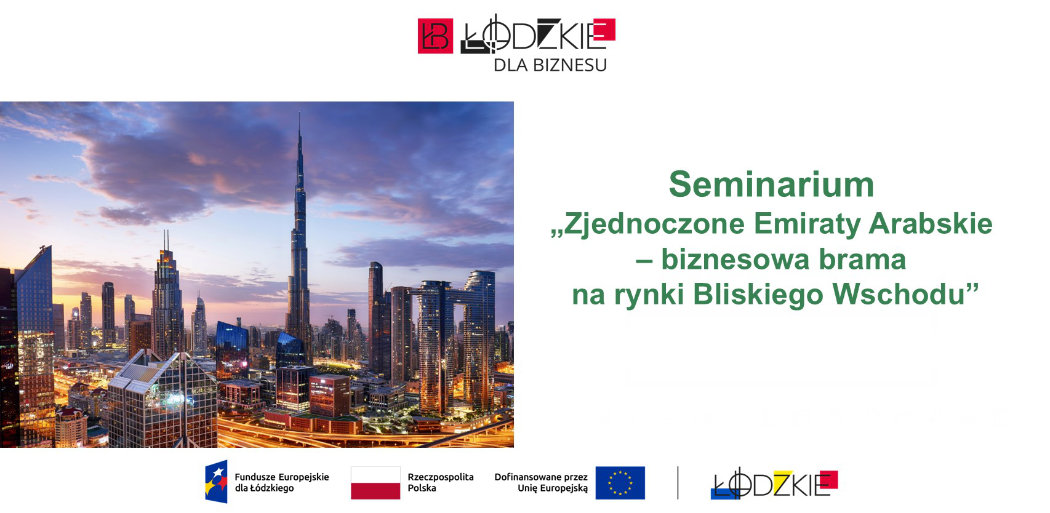 ŁB ŁÓDZKIE
DLA BIZNESU

Seminarium
„Zjednoczone Emiraty Arabskie – biznesowa brama na rynki Bliskiego Wschodu”

Fundusze Europejskie dla Łódzkiego

Rzeczpospolita Polska

Dofinansowane przez Unię Europejską

ŁÓDZKIE